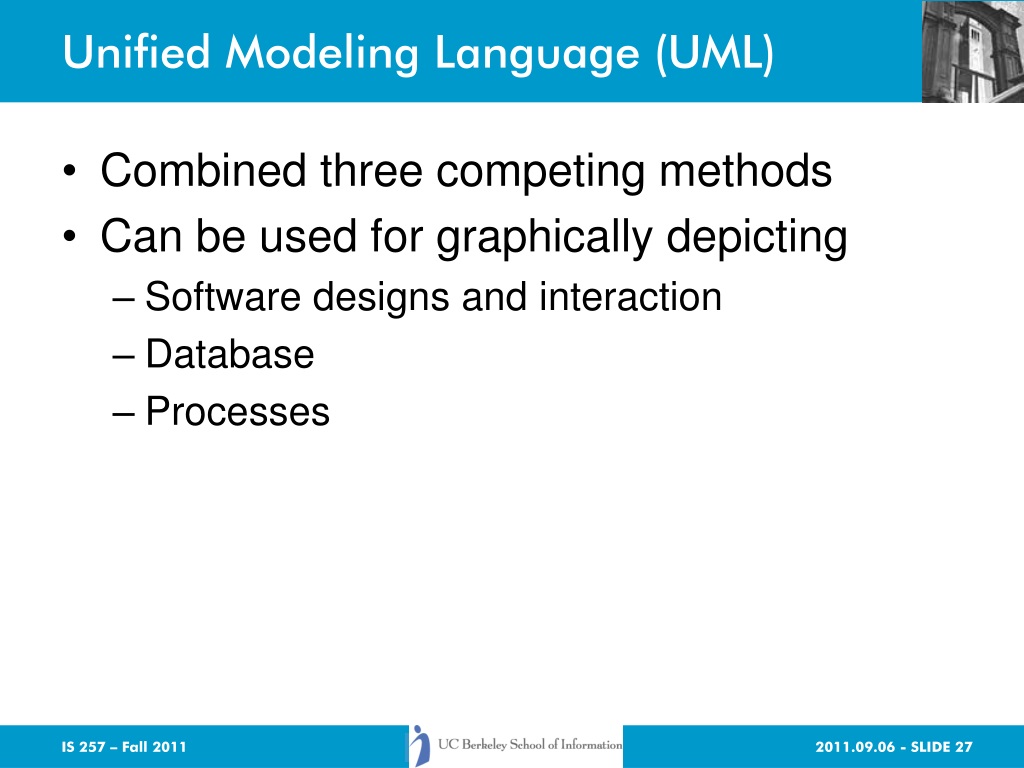 Unified Modeling Language (UML)

• Combined three competing methods
• Can be used for graphically depicting
– Software designs and interaction
– Database
– Processes

IS 257 – Fall 2011

UC Berkeley School of Information

2011.09.06 - SLIDE 27